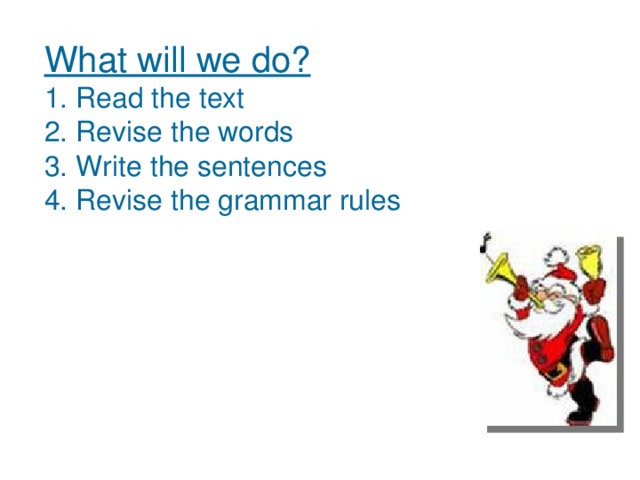 What will we do?
1. Read the text
2. Revise the words
3. Write the sentences
4. Revise the grammar rules